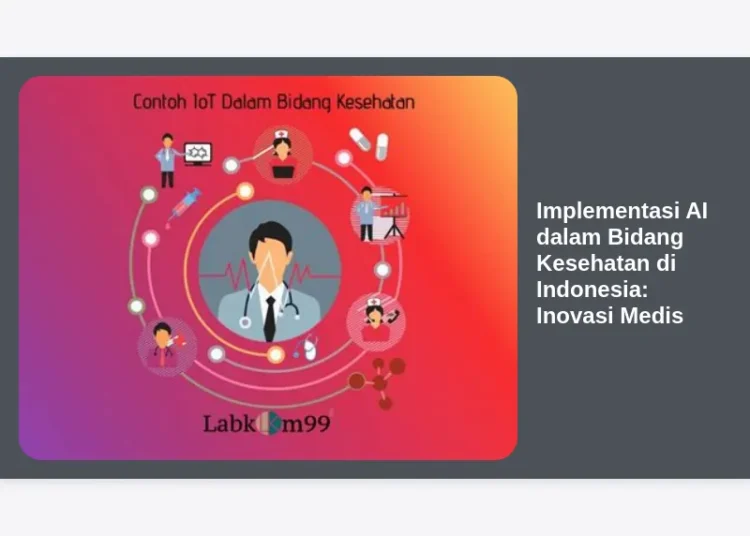 Contoh IoT Dalam Bidang Kesehatan

Labkom99

Implementasi AI dalam Bidang Kesehatan di Indonesia: Inovasi Medis